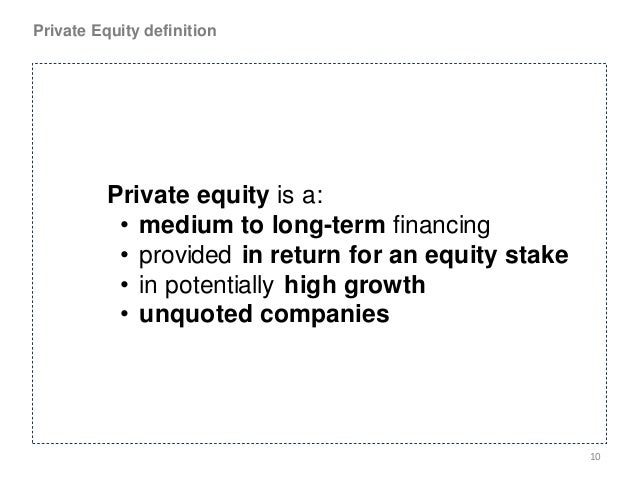 Private Equity definition

Private equity is a:
• medium to long-term financing
• provided in return for an equity stake
• in potentially high growth
• unquoted companies

10